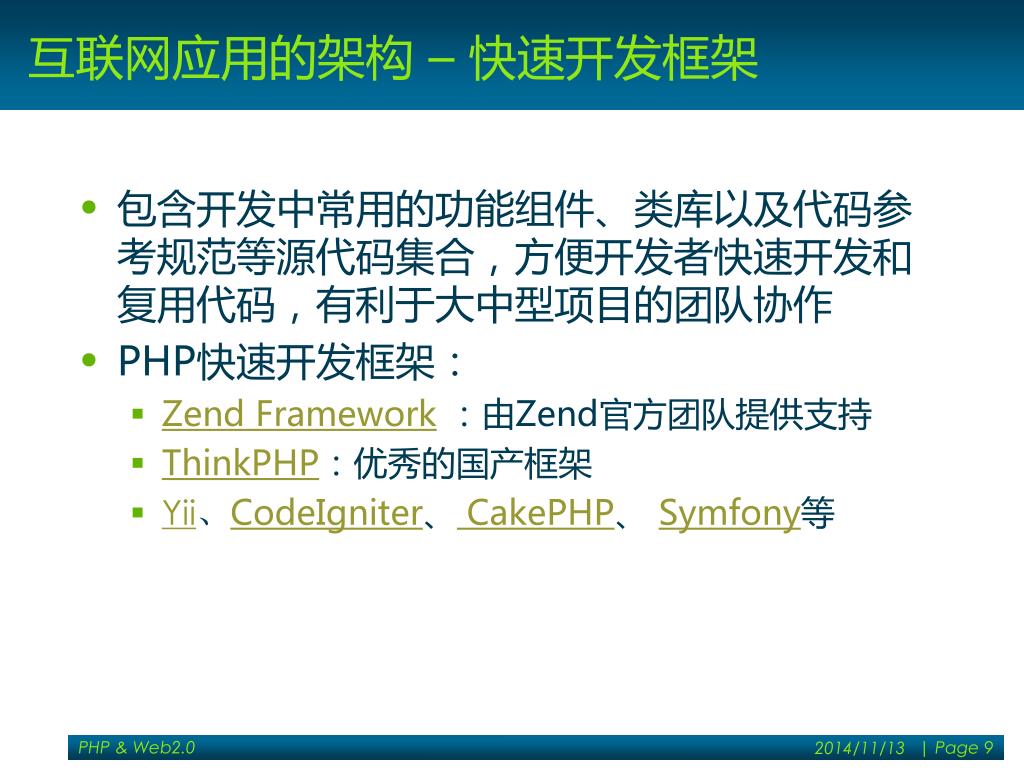 互联网应用的架构 – 快速开发框架

• 包含开发中常用的功能组件、类库以及代码参考规范等源代码集合，方便开发者快速开发和复用代码，有利于大中型项目的团队协作
• PHP快速开发框架：
  ▪ Zend Framework ：由Zend官方团队提供支持
  ▪ ThinkPHP：优秀的国产框架
  ▪ Yii、CodeIgniter、 CakePHP、 Symfony等

PHP & Web2.0

2014/11/13 | Page 9